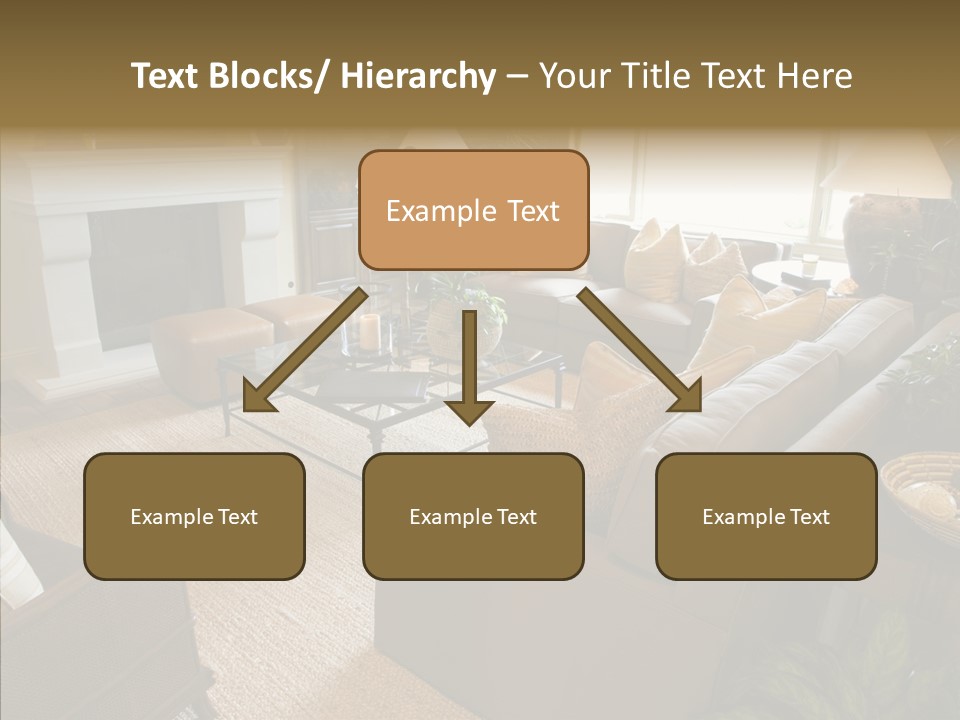 Text Blocks/ Hierarchy – Your Title Text Here

Example Text

Example Text

Example Text

Example Text